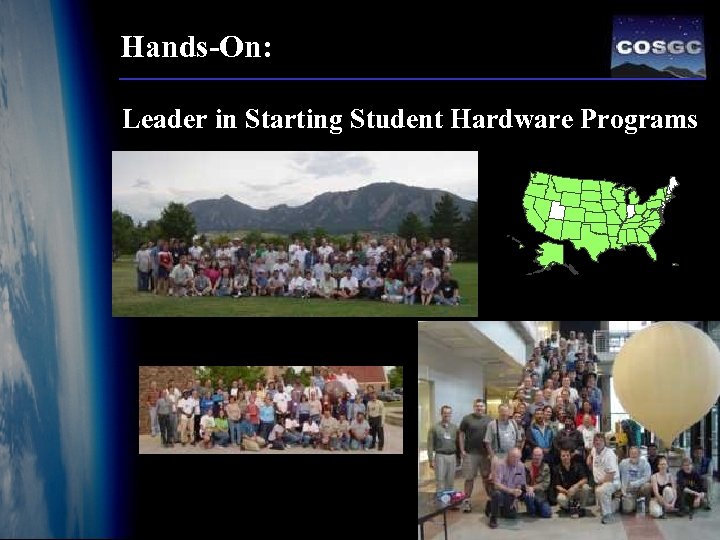 Hands-On:

COSGC

Leader in Starting Student Hardware Programs